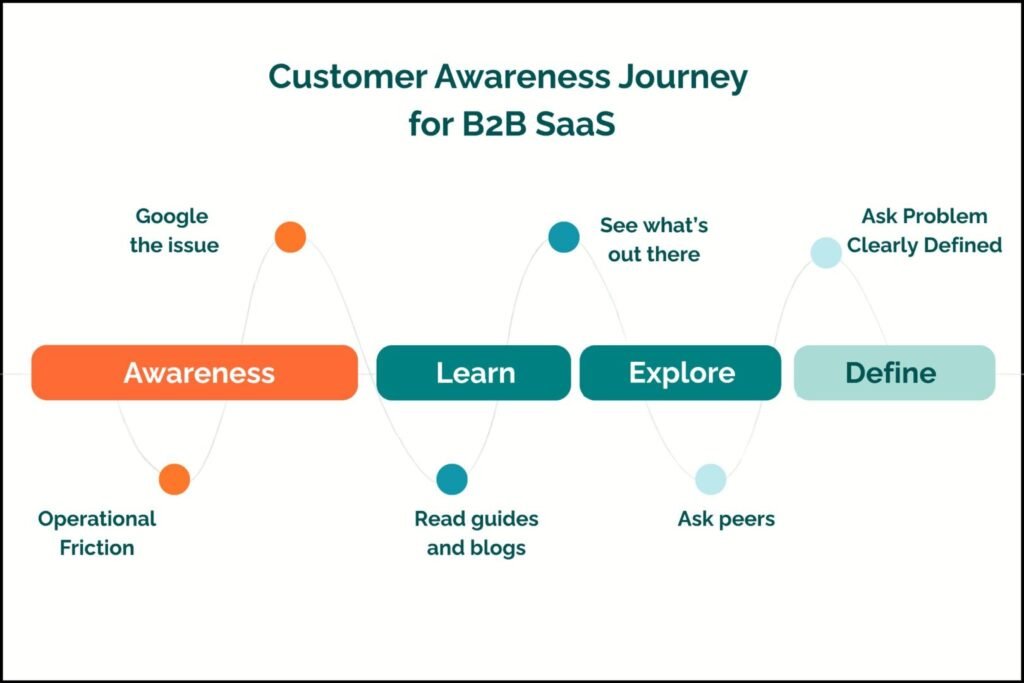 Customer Awareness Journey for B2B SaaS

Google the issue

See what's out there

Ask Problem Clearly Defined

Awareness

Learn

Explore

Define

Operational Friction

Read guides and blogs

Ask peers